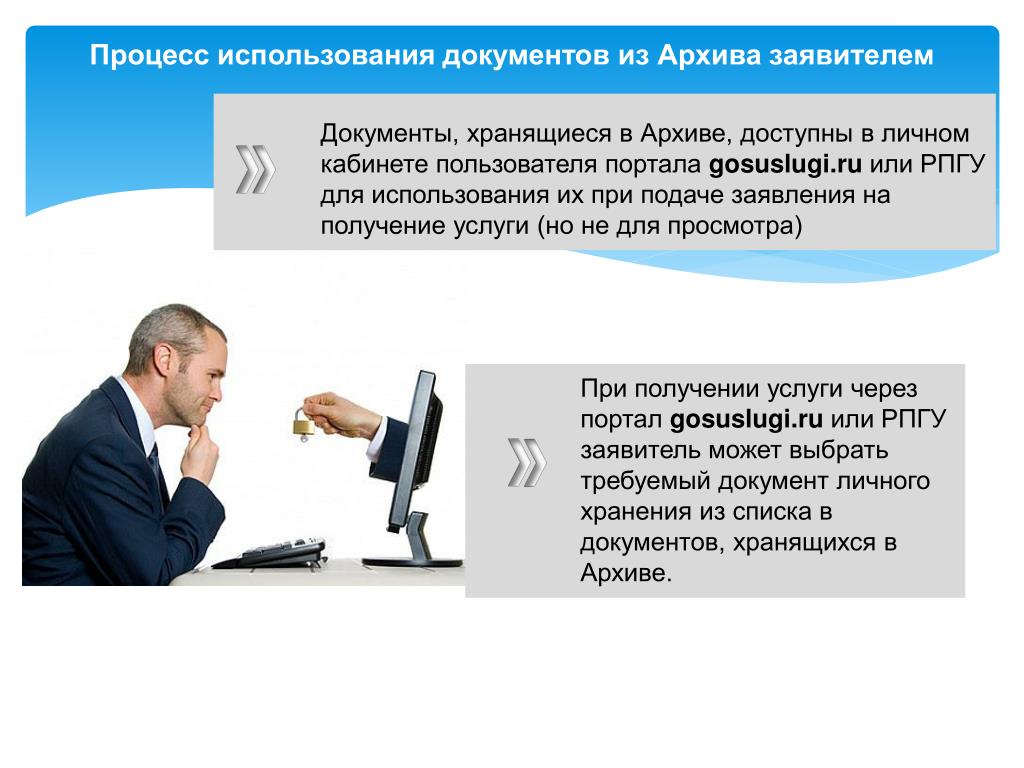 Процесс использования документов из Архива заявителем

Документы, хранящиеся в Архиве, доступны в личном кабинете пользователя портала gosuslugi.ru или РПГУ для использования их при подаче заявления на получение услуги (но не для просмотра)

При получении услуги через портал gosuslugi.ru или РПГУ заявитель может выбрать требуемый документ личного хранения из списка в документов, хранящихся в Архиве.